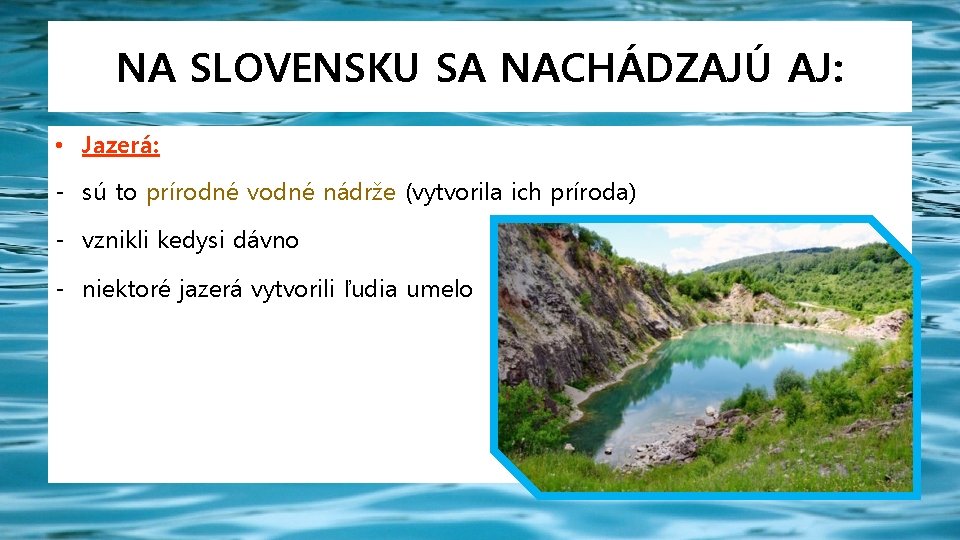 NA SLOVENSKU SA NACHÁDZAJÚ AJ:

• Jazerá:

- sú to prírodné vodné nádrže (vytvorila ich príroda)

- vznikli kedysi dávno

- niektoré jazerá vytvorili ľudia umelo